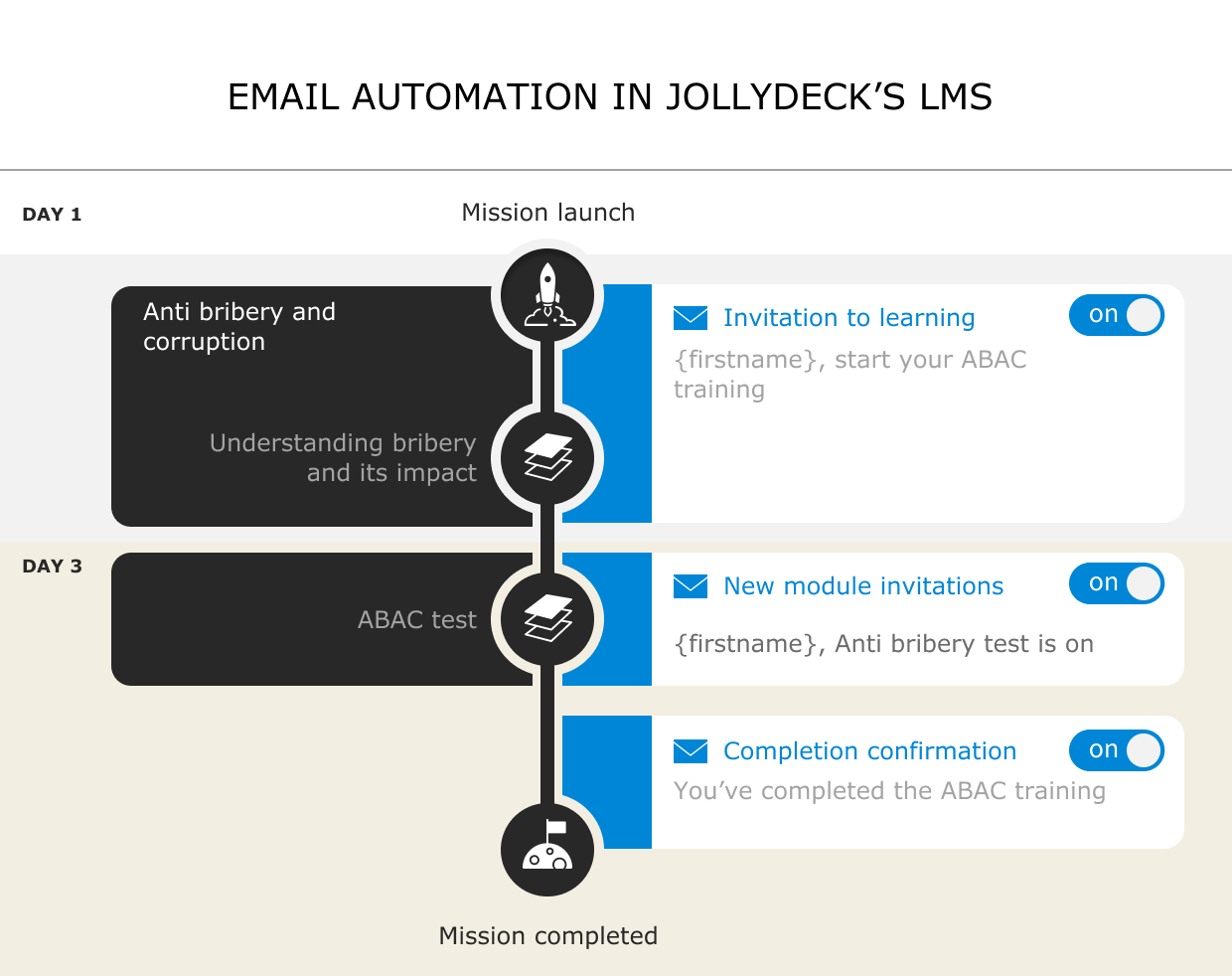 EMAIL AUTOMATION IN JOLLYDECK'S LMS

DAY 1

Mission launch

Anti bribery and corruption

Understanding bribery and its impact

Invitation to learning

on

{firstname}, start your ABAC training

DAY 3

ABAC test

New module invitations

on

{firstname}, Anti bribery test is on

Completion confirmation

on

You've completed the ABAC training

Mission completed